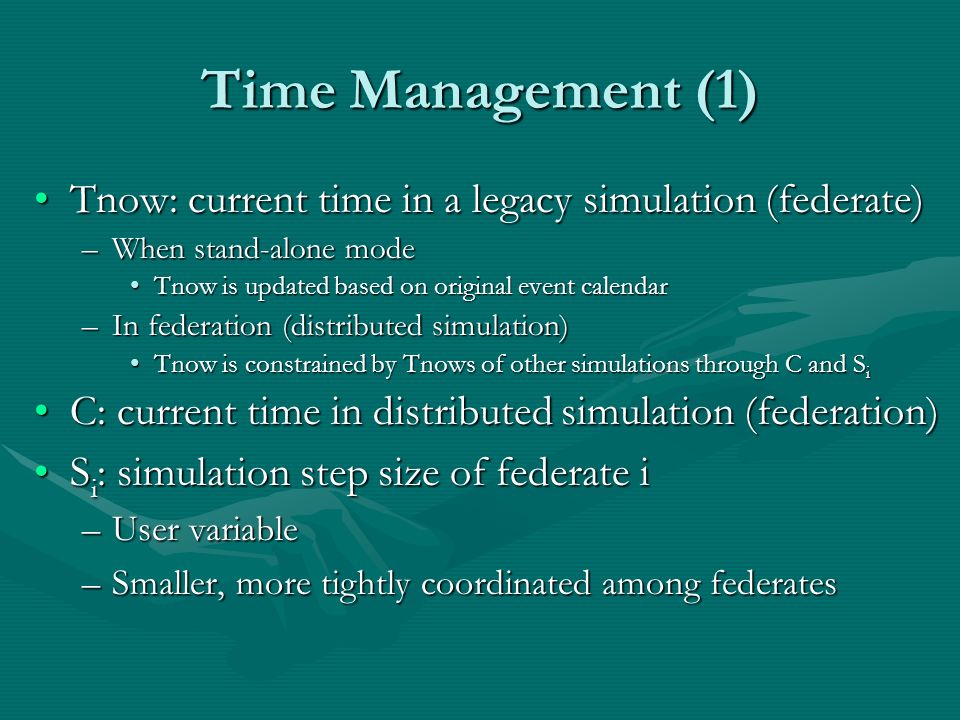 Time Management (1)

• Tnow: current time in a legacy simulation (federate)
  – When stand-alone mode
    • Tnow is updated based on original event calendar
  – In federation (distributed simulation)
    • Tnow is constrained by Tnows of other simulations through C and $S_i$
• C: current time in distributed simulation (federation)
• $S_i$: simulation step size of federate i
  – User variable
  – Smaller, more tightly coordinated among federates